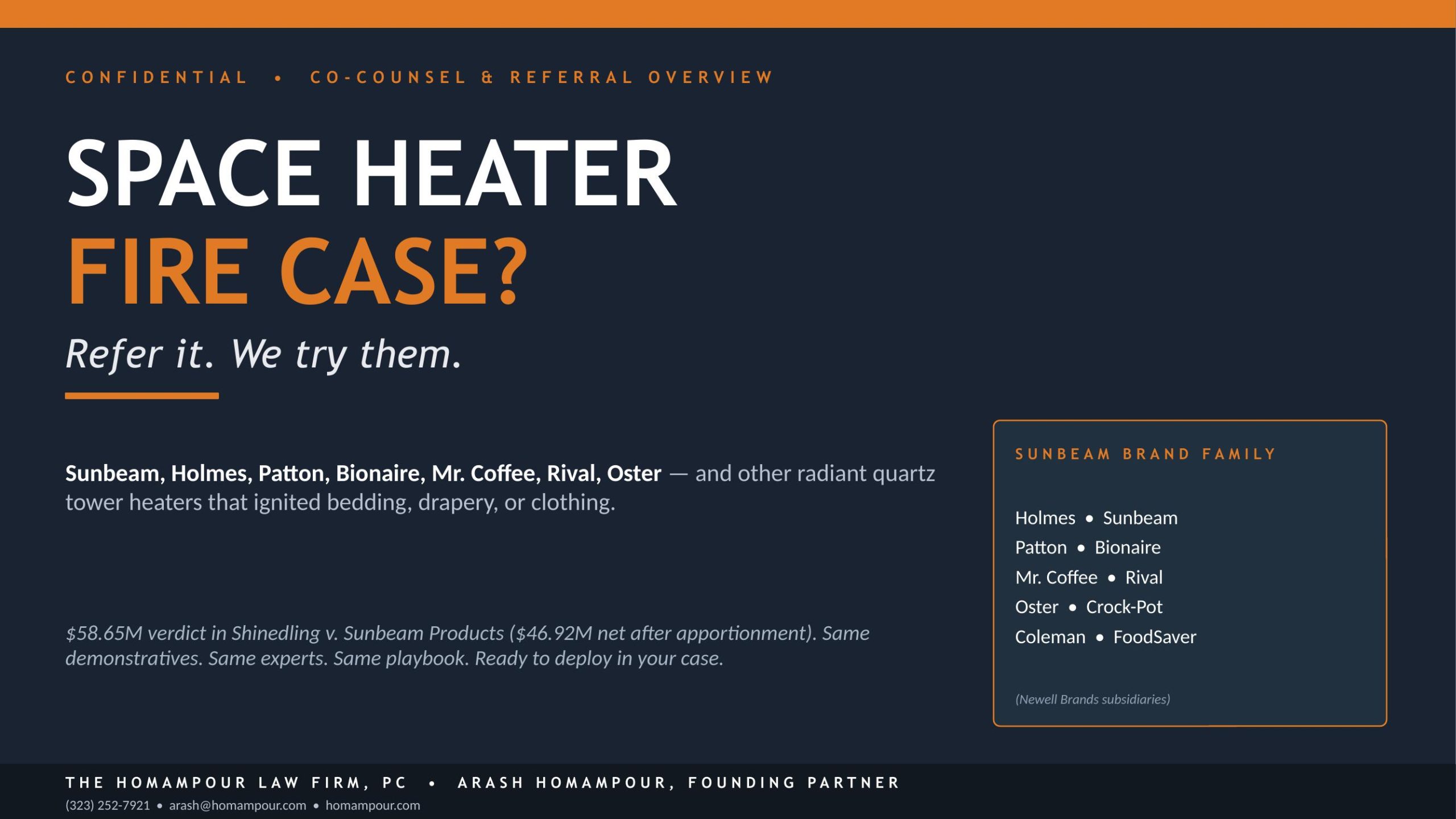 CONFIDENTIAL • CO-COUNSEL & REFERRAL OVERVIEW

SPACE HEATER
FIRE CASE?

Refer it. We try them.

Sunbeam, Holmes, Patton, Bionaire, Mr. Coffee, Rival, Oster — and other radiant quartz tower heaters that ignited bedding, drapery, or clothing.

$58.65M verdict in Shinedling v. Sunbeam Products ($46.92M net after apportionment). Same demonstratives. Same experts. Same playbook. Ready to deploy in your case.

SUNBEAM BRAND FAMILY

Holmes • Sunbeam
Patton • Bionaire
Mr. Coffee • Rival
Oster • Crock-Pot
Coleman • FoodSaver

(Newell Brands subsidiaries)

THE HOMAMPOUR LAW FIRM, PC • ARASH HOMAMPOUR, FOUNDING PARTNER
(323) 252-7921 • arash@homampour.com • homampour.com